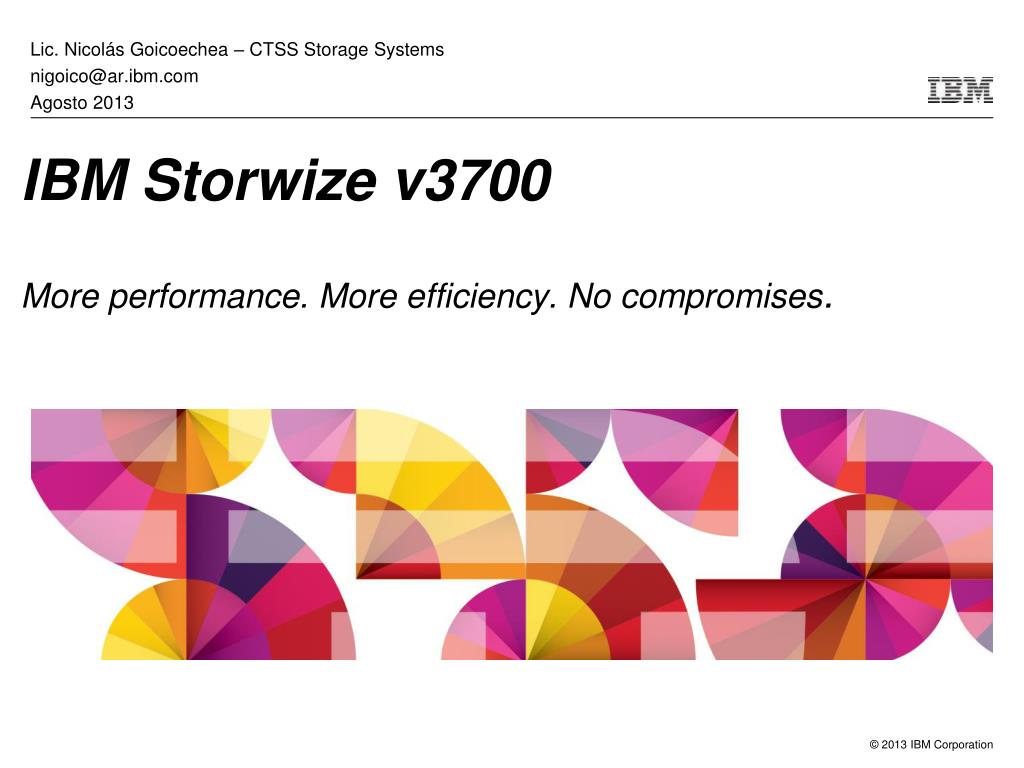 Lic. Nicolás Goicoechea – CTSS Storage Systems
nigoico@ar.ibm.com
Agosto 2013

IBM

IBM Storwize v3700

More performance. More efficiency. No compromises.

© 2013 IBM Corporation